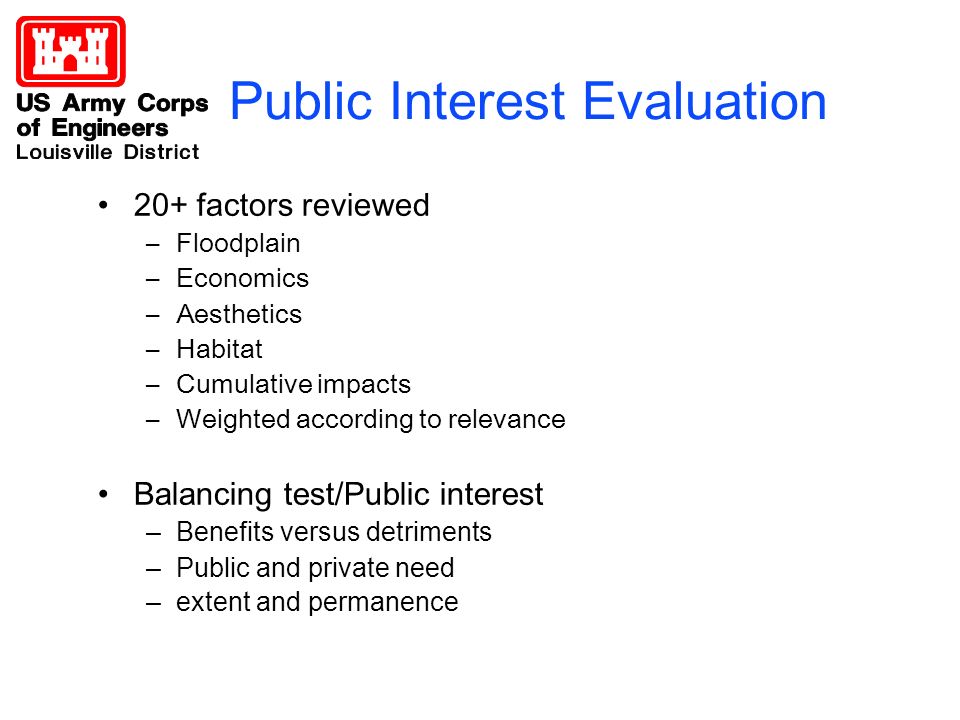 US Army Corps of Engineers
Louisville District

Public Interest Evaluation

• 20+ factors reviewed
– Floodplain
– Economics
– Aesthetics
– Habitat
– Cumulative impacts
– Weighted according to relevance

• Balancing test/Public interest
– Benefits versus detriments
– Public and private need
– extent and permanence